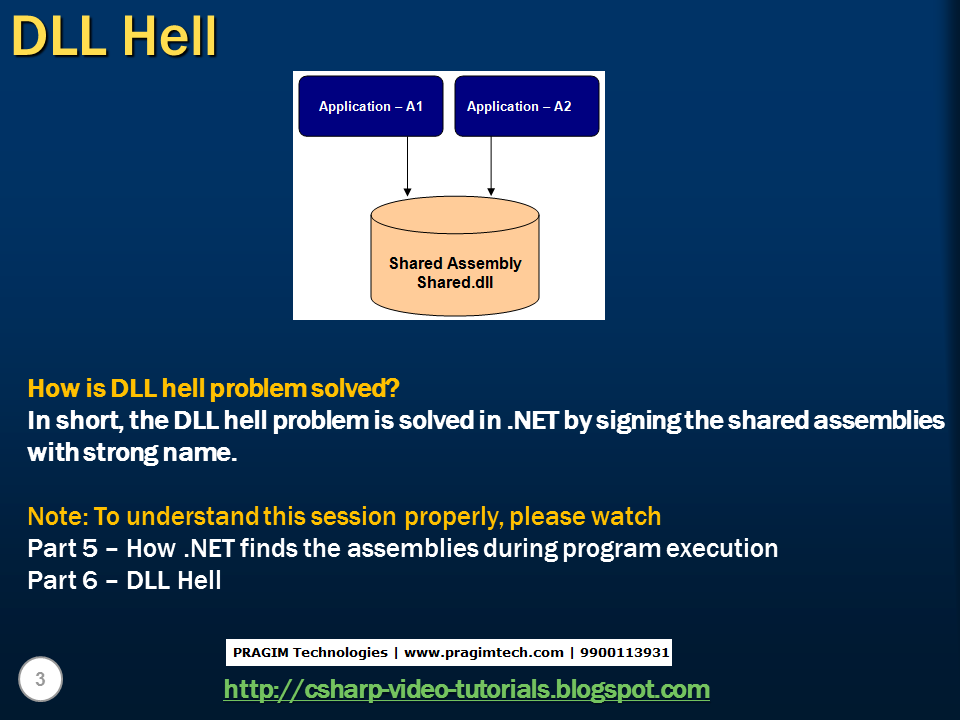 DLL Hell

Application – A1

Application – A2

Shared Assembly
Shared.dll

How is DLL hell problem solved?
In short, the DLL hell problem is solved in .NET by signing the shared assemblies with strong name.

Note: To understand this session properly, please watch
Part 5 – How .NET finds the assemblies during program execution
Part 6 – DLL Hell

PRAGIM Technologies | www.pragimtech.com | 9900113931

3

http://csharp-video-tutorials.blogspot.com